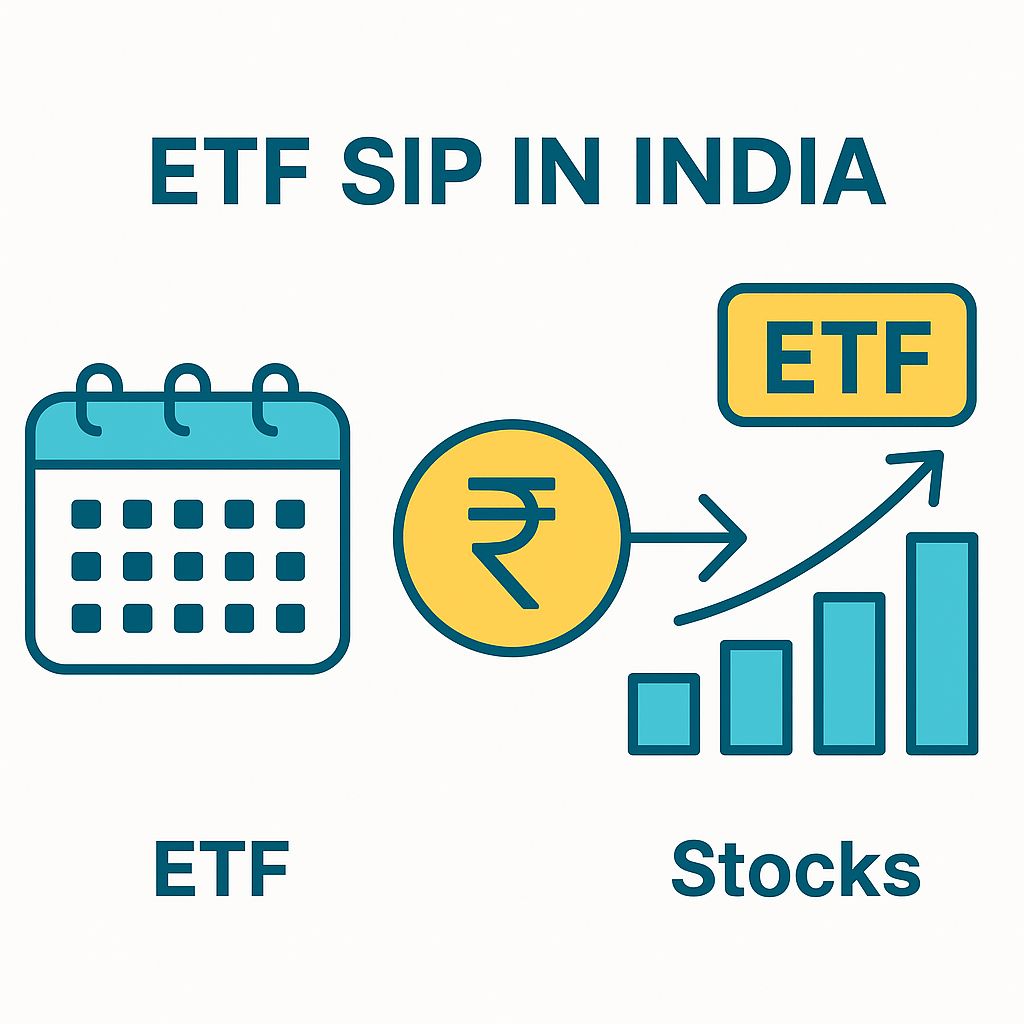 ETF SIP IN INDIA

ETF

₹

ETF

Stocks